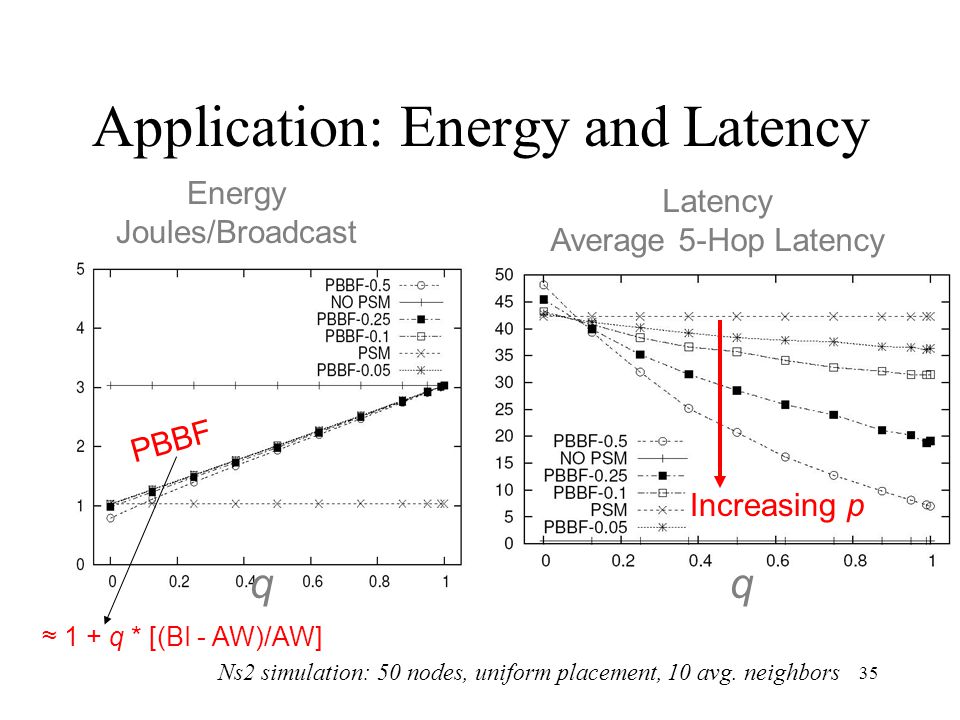 Application: Energy and Latency

Energy
Joules/Broadcast

5
4
3
2
1
0

PBBF-0.5
NO PSM
PBBF-0.25
PBBF-0.1
PSM
PBBF-0.05

PBBF

0
0.2
0.4
0.6
0.8
1

q

≈ 1 + q * [(BI - AW)/AW]

Latency
Average 5-Hop Latency

50
45
40
35
30
25
20
15
10
5
0

PBBF-0.5
NO PSM
PBBF-0.25
PBBF-0.1
PSM
PBBF-0.05

Increasing p

0
0.2
0.4
0.6
0.8
1

q

Ns2 simulation: 50 nodes, uniform placement, 10 avg. neighbors

35